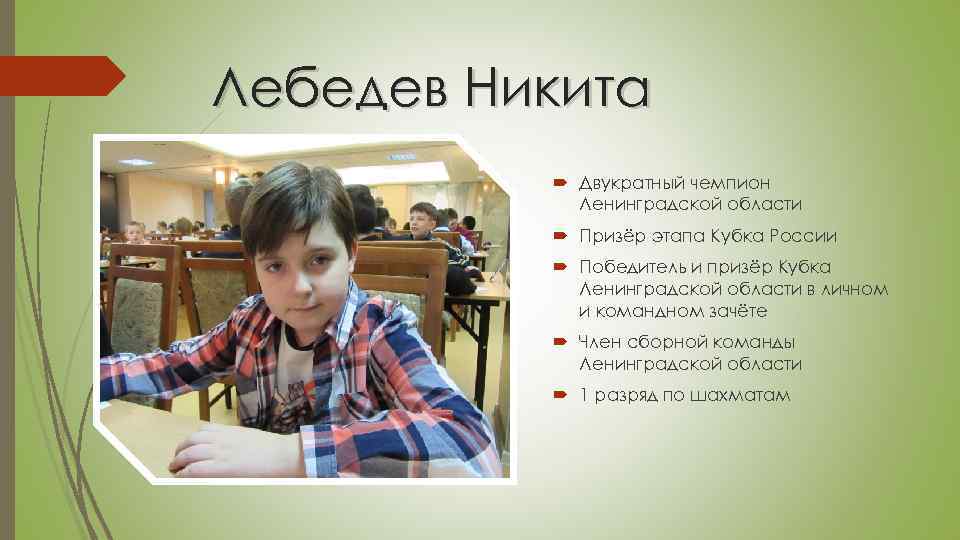 Лебедев Никита

Двукратный чемпион Ленинградской области

Призёр этапа Кубка России

Победитель и призёр Кубка Ленинградской области в личном и командном зачёте

Член сборной команды Ленинградской области

1 разряд по шахматам